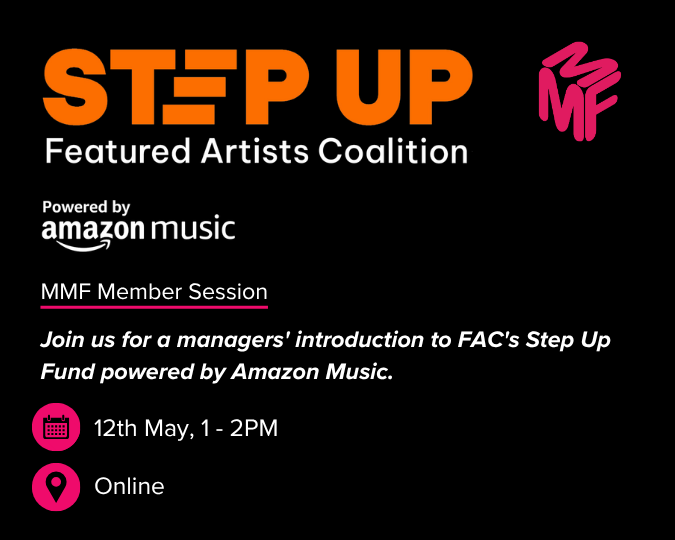 STEP UP
Featured Artists Coalition

MMF

Powered by
amazon music

MMF Member Session

Join us for a managers' introduction to FAC's Step Up Fund powered by Amazon Music.

12th May, 1 - 2PM

Online